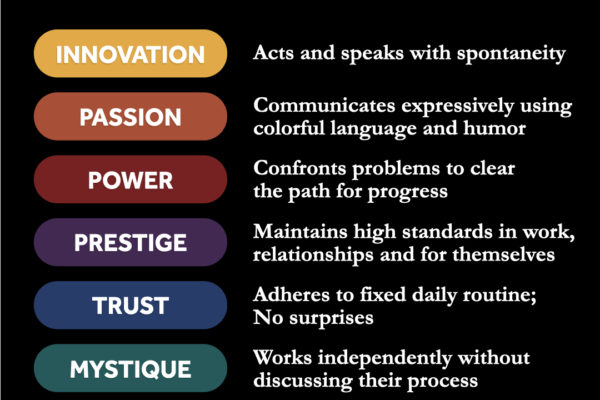 INNOVATION
Acts and speaks with spontaneity

PASSION
Communicates expressively using colorful language and humor

POWER
Confronts problems to clear the path for progress

PRESTIGE
Maintains high standards in work, relationships and for themselves

TRUST
Adheres to fixed daily routine; No surprises

MYSTIQUE
Works independently without discussing their process